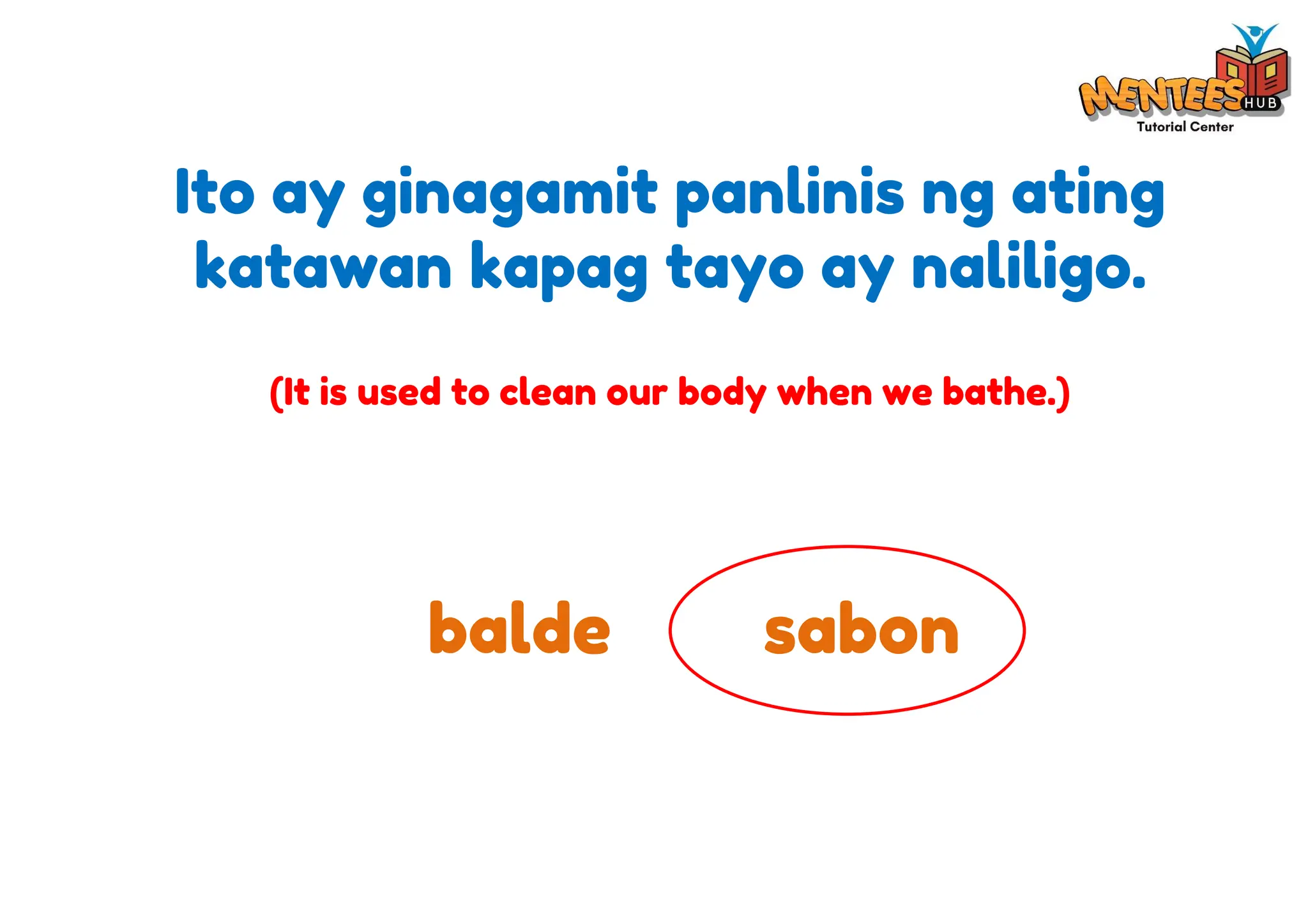 MENTEES HUB
Tutorial Center

Ito ay ginagamit panlinis ng ating katawan kapag tayo ay naliligo.

(It is used to clean our body when we bathe.)

balde

sabon